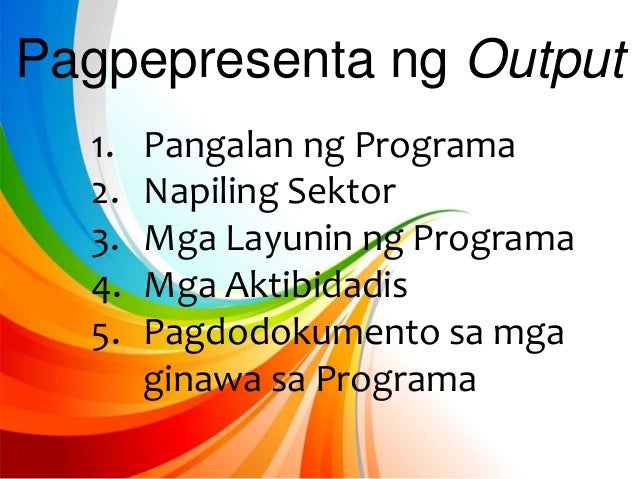 Pagpepresenta ng Output

1. Pangalan ng Programa
2. Napiling Sektor
3. Mga Layunin ng Programa
4. Mga Aktibidadis
5. Pagdodokumento sa mga ginawa sa Programa